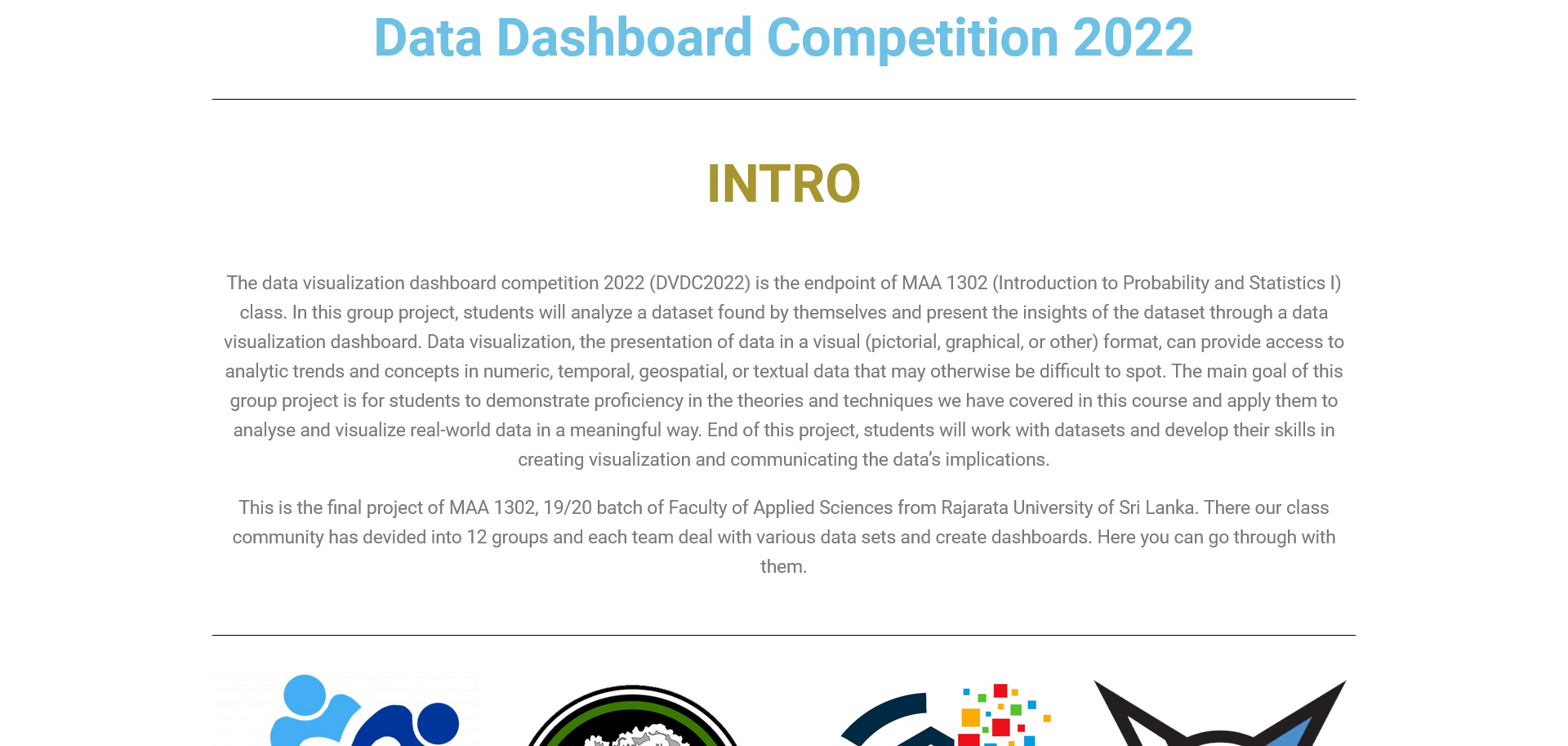 Data Dashboard Competition 2022

INTRO

The data visualization dashboard competition 2022 (DVDC2022) is the endpoint of MAA 1302 (Introduction to Probability and Statistics I) class. In this group project, students will analyze a dataset found by themselves and present the insights of the dataset through a data visualization dashboard. Data visualization, the presentation of data in a visual (pictorial, graphical, or other) format, can provide access to analytic trends and concepts in numeric, temporal, geospatial, or textual data that may otherwise be difficult to spot. The main goal of this group project is for students to demonstrate proficiency in the theories and techniques we have covered in this course and apply them to analyse and visualize real-world data in a meaningful way. End of this project, students will work with datasets and develop their skills in creating visualization and communicating the data's implications.

This is the final project of MAA 1302, 19/20 batch of Faculty of Applied Sciences from Rajarata University of Sri Lanka. There our class community has devided into 12 groups and each team deal with various data sets and create dashboards. Here you can go through with them.